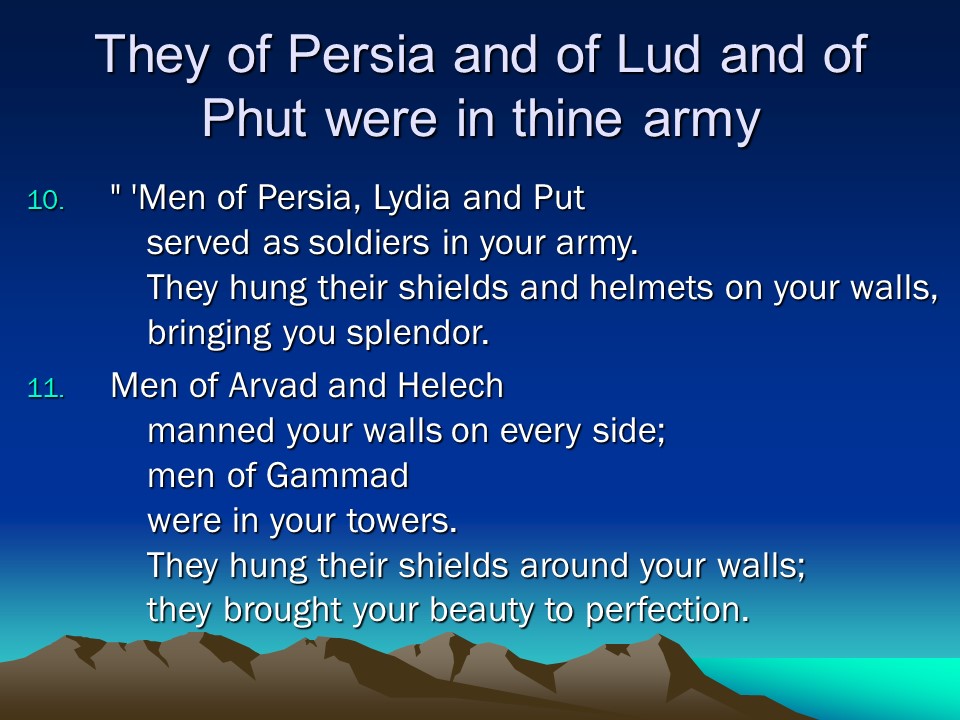 They of Persia and of Lud and of Phut were in thine army

10. " 'Men of Persia, Lydia and Put
served as soldiers in your army.
They hung their shields and helmets on your walls,
bringing you splendor.

11. Men of Arvad and Helech
manned your walls on every side;
men of Gammad
were in your towers.
They hung their shields around your walls;
they brought your beauty to perfection.